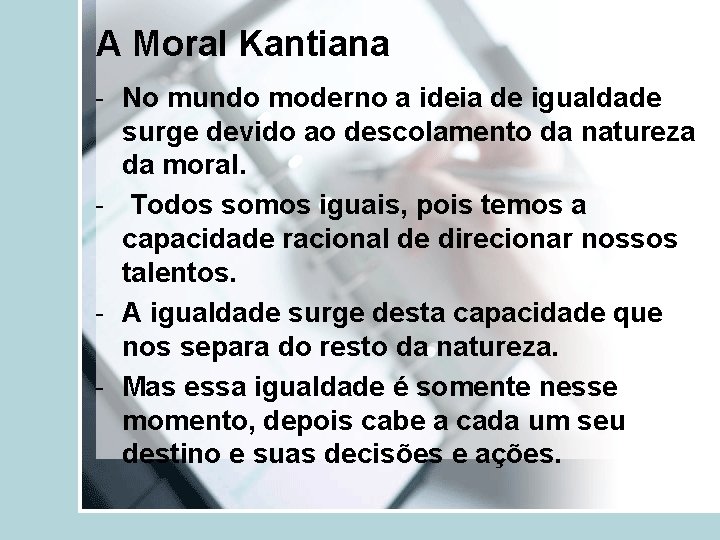 A Moral Kantiana

- No mundo moderno a ideia de igualdade surge devido ao descolamento da natureza da moral.

- Todos somos iguais, pois temos a capacidade racional de direcionar nossos talentos.

- A igualdade surge desta capacidade que nos separa do resto da natureza.

- Mas essa igualdade é somente nesse momento, depois cabe a cada um seu destino e suas decisões e ações.